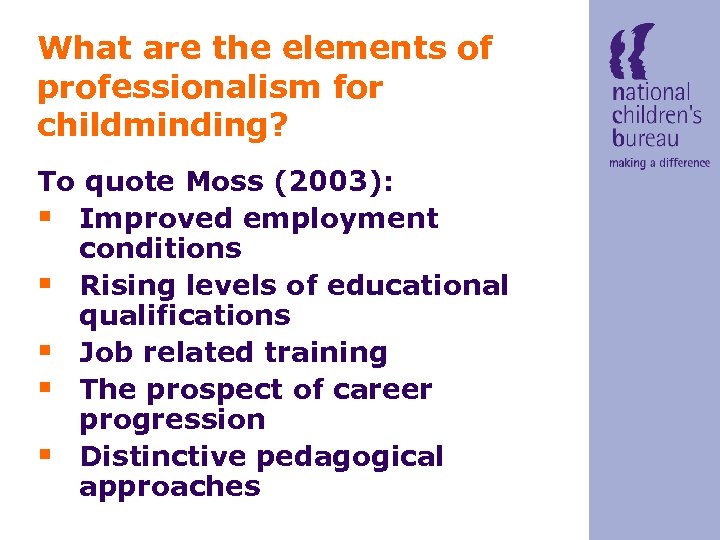 What are the elements of professionalism for childminding?

To quote Moss (2003):

- Improved employment conditions
- Rising levels of educational qualifications
- Job related training
- The prospect of career progression
- Distinctive pedagogical approaches

national children's bureau
making a difference